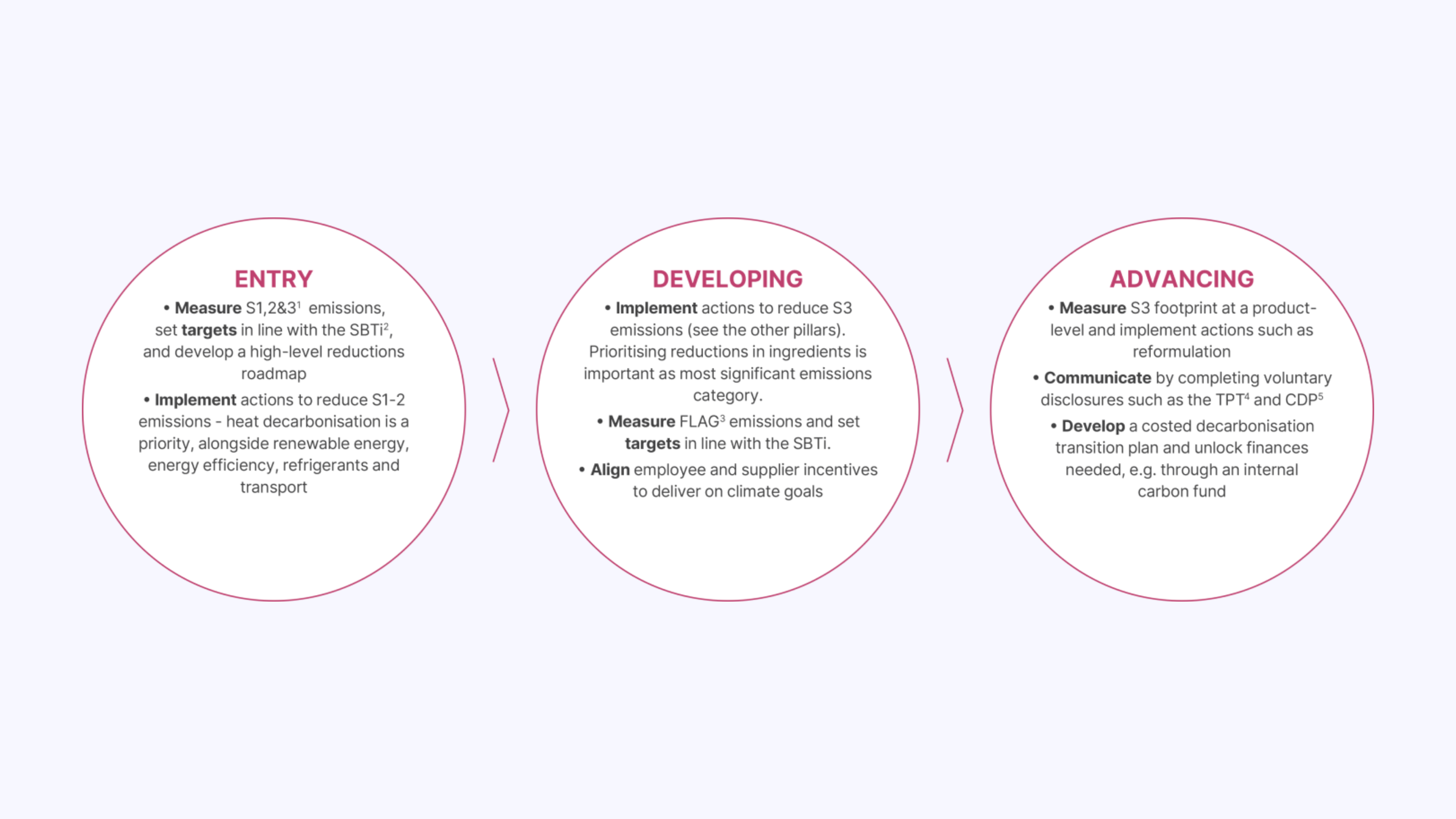 ENTRY

• Measure S1,2&3$^1$ emissions, set targets in line with the SBTi$^2$, and develop a high-level reductions roadmap

• Implement actions to reduce S1-2 emissions - heat decarbonisation is a priority, alongside renewable energy, energy efficiency, refrigerants and transport

DEVELOPING

• Implement actions to reduce S3 emissions (see the other pillars). Prioritising reductions in ingredients is important as most significant emissions category.

• Measure FLAG$^3$ emissions and set targets in line with the SBTi.

• Align employee and supplier incentives to deliver on climate goals

ADVANCING

• Measure S3 footprint at a product-level and implement actions such as reformulation

• Communicate by completing voluntary disclosures such as the TPT$^4$ and CDP$^5$

• Develop a costed decarbonisation transition plan and unlock finances needed, e.g. through an internal carbon fund